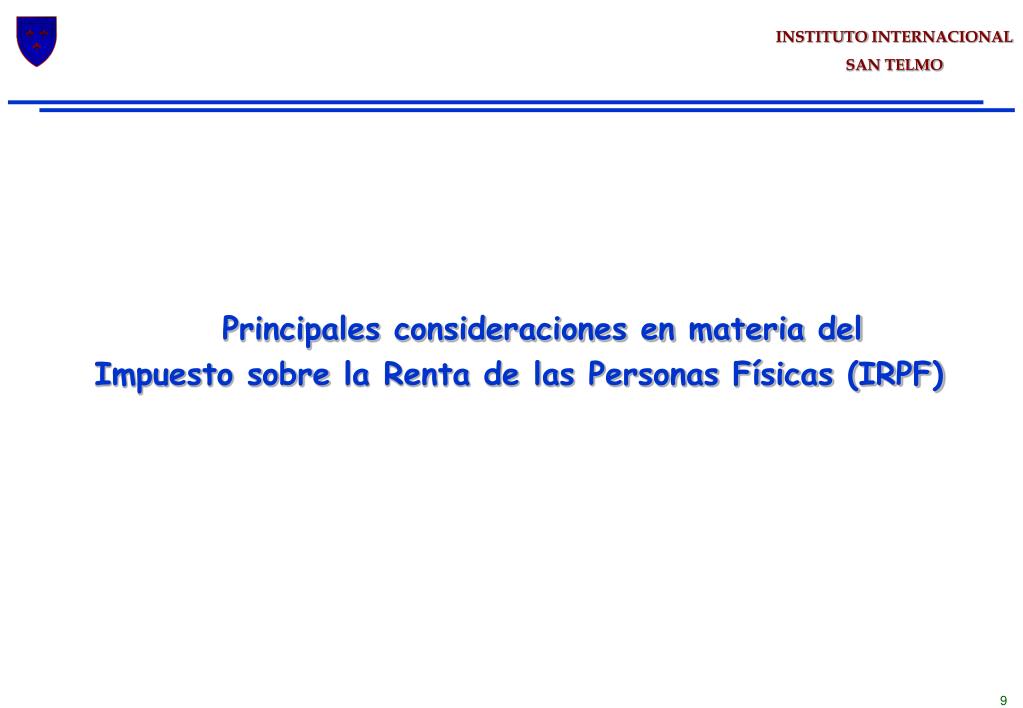 INSTITUTO INTERNACIONAL
SAN TELMO

Principales consideraciones en materia del Impuesto sobre la Renta de las Personas Físicas (IRPF)

9